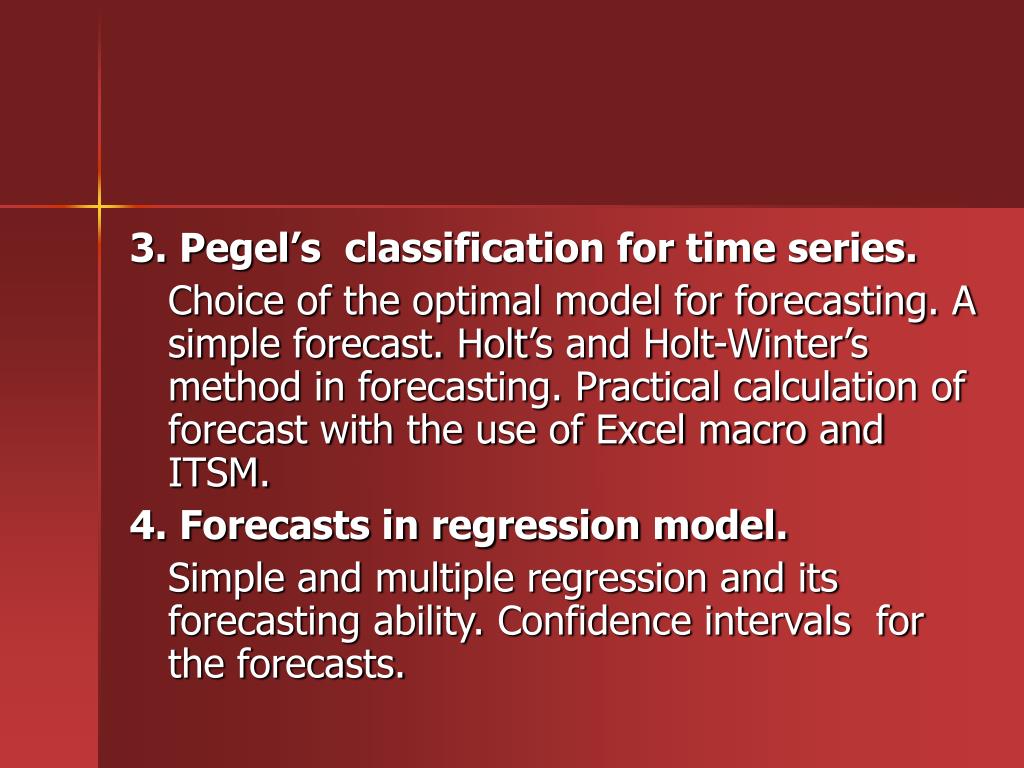 3. Pegel’s classification for time series.

Choice of the optimal model for forecasting. A simple forecast. Holt’s and Holt-Winter’s method in forecasting. Practical calculation of forecast with the use of Excel macro and ITSM.

4. Forecasts in regression model.

Simple and multiple regression and its forecasting ability. Confidence intervals for the forecasts.